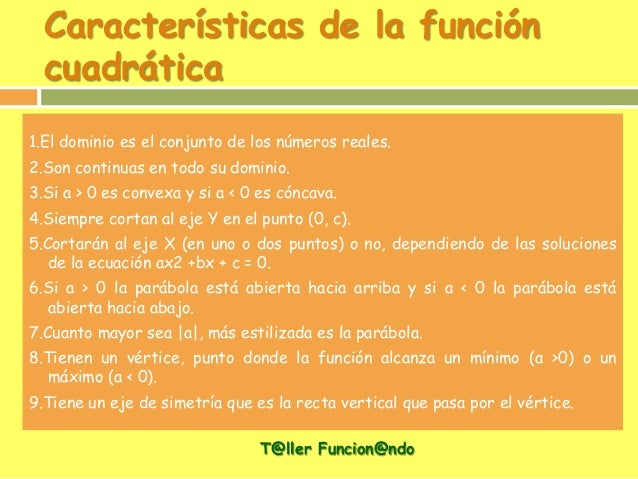 Características de la función cuadrática

1.El dominio es el conjunto de los números reales.

2.Son continuas en todo su dominio.

3.Si a > 0 es convexa y si a < 0 es cóncava.

4.Siempre cortan al eje Y en el punto (0, c).

5.Cortarán al eje X (en uno o dos puntos) o no, dependiendo de las soluciones de la ecuación ax2 +bx + c = 0.

6.Si a > 0 la parábola está abierta hacia arriba y si a < 0 la parábola está abierta hacia abajo.

7.Cuanto mayor sea |a|, más estilizada es la parábola.

8.Tienen un vértice, punto donde la función alcanza un mínimo (a >0) o un máximo (a < 0).

9.Tiene un eje de simetría que es la recta vertical que pasa por el vértice.

T@ller Funcion@ndo